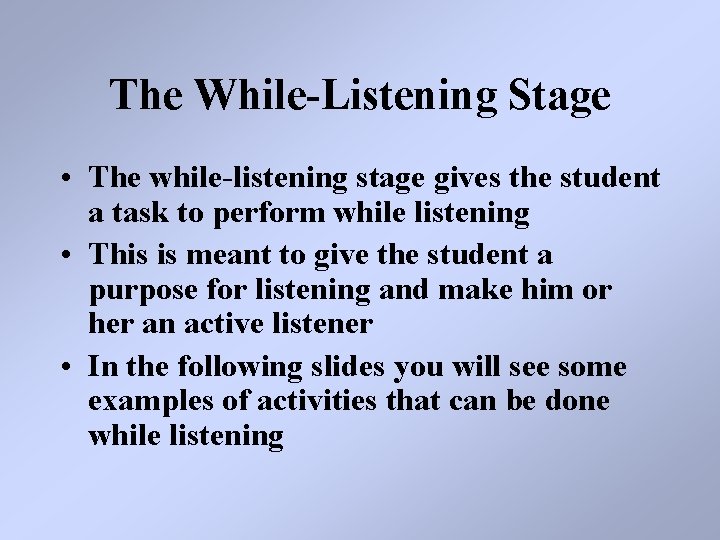 The While-Listening Stage

• The while-listening stage gives the student a task to perform while listening

• This is meant to give the student a purpose for listening and make him or her an active listener

• In the following slides you will see some examples of activities that can be done while listening